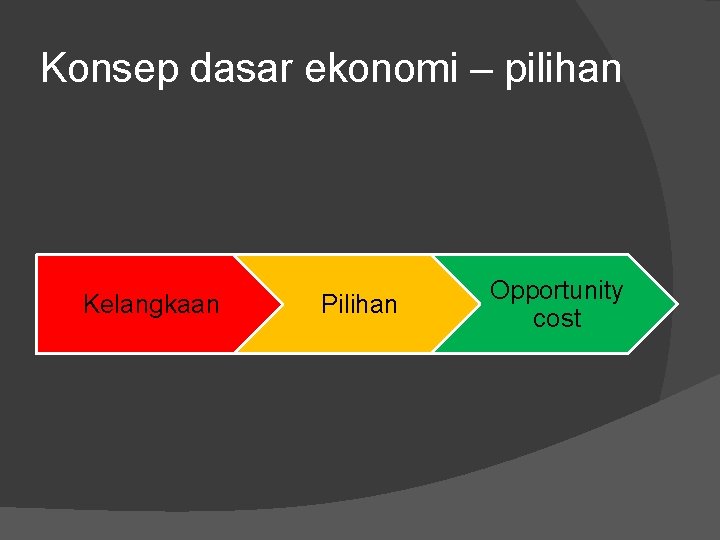 Konsep dasar ekonomi – pilihan

Kelangkaan

Pilihan

Opportunity cost